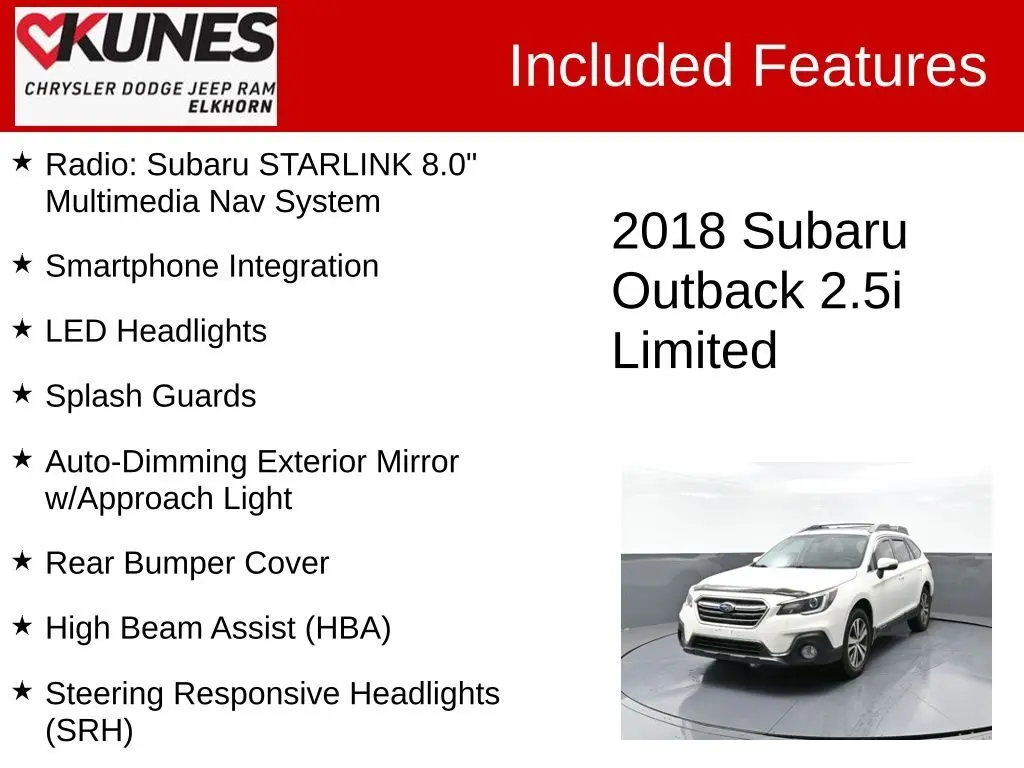 KUNES
CHRYSLER DODGE JEEP RAM
ELKHORN

Included Features

★ Radio: Subaru STARLINK 8.0" Multimedia Nav System

★ Smartphone Integration

★ LED Headlights

★ Splash Guards

★ Auto-Dimming Exterior Mirror w/Approach Light

★ Rear Bumper Cover

★ High Beam Assist (HBA)

★ Steering Responsive Headlights (SRH)

2018 Subaru Outback 2.5i Limited